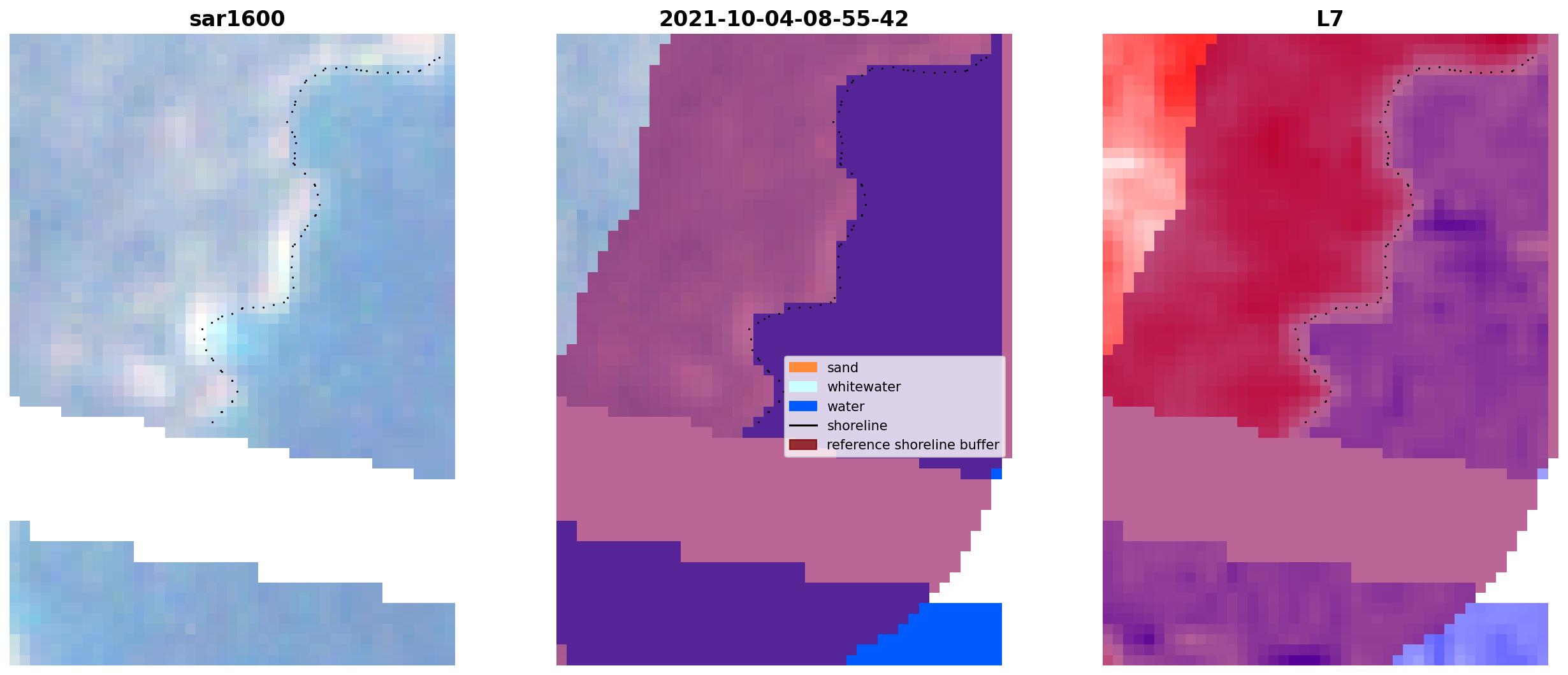 sar1600

2021-10-04-08-55-42

sand
whitewater
water
shoreline
reference shoreline buffer

L7